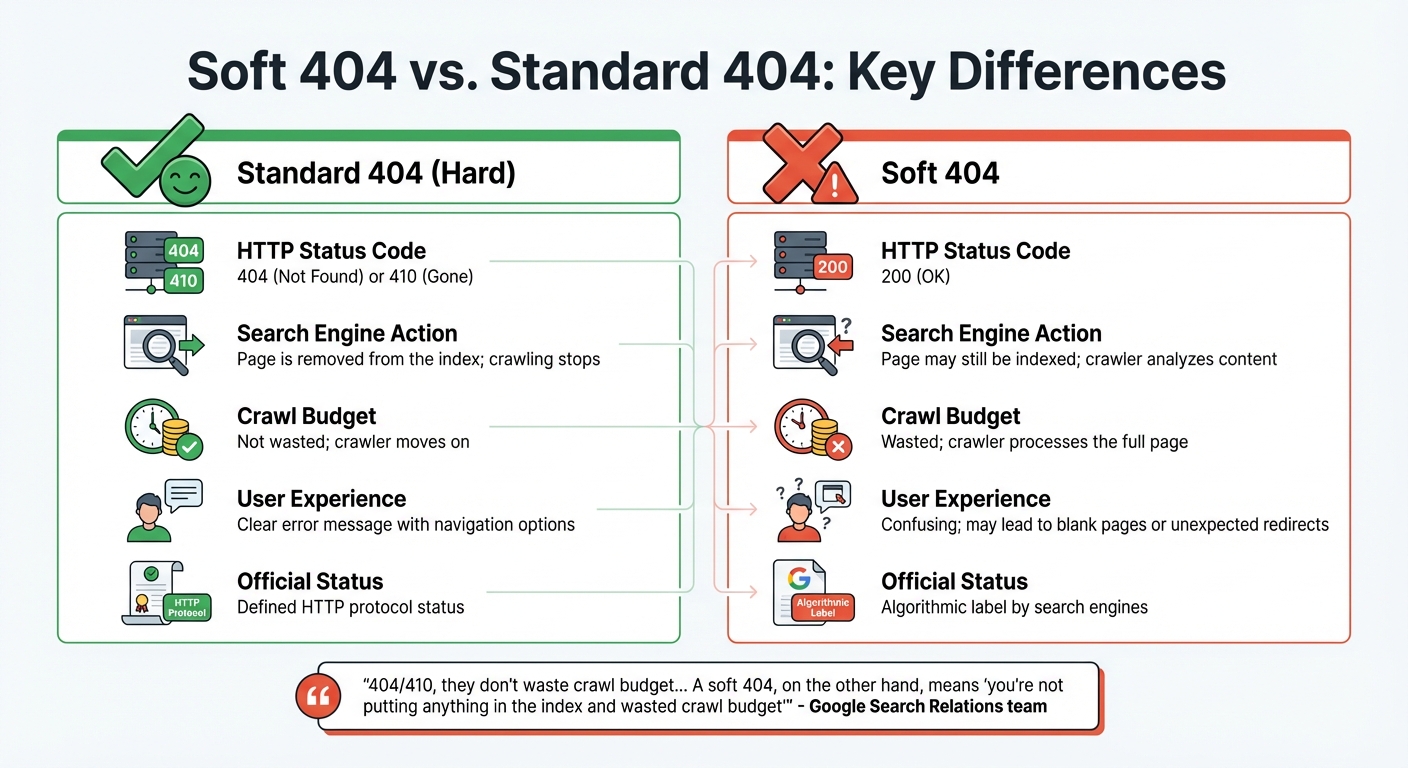 Soft 404 vs. Standard 404: Key Differences

Standard 404 (Hard)

404
410

HTTP Status Code
404 (Not Found) or 410 (Gone)

Search Engine Action
Page is removed from the index; crawling stops

Crawl Budget
Not wasted; crawler moves on

User Experience
Clear error message with navigation options

HTTP Protocol

Official Status
Defined HTTP protocol status

Soft 404

200

HTTP Status Code
200 (OK)

Search Engine Action
Page may still be indexed; crawler analyzes content

Crawl Budget
Wasted; crawler processes the full page

User Experience
Confusing; may lead to blank pages or unexpected redirects

Algorithmic Label

Official Status
Algorithmic label by search engines

"404/410, they don't waste crawl budget... A soft 404, on the other hand, means 'you're not putting anything in the index and wasted crawl budget'" - Google Search Relations team